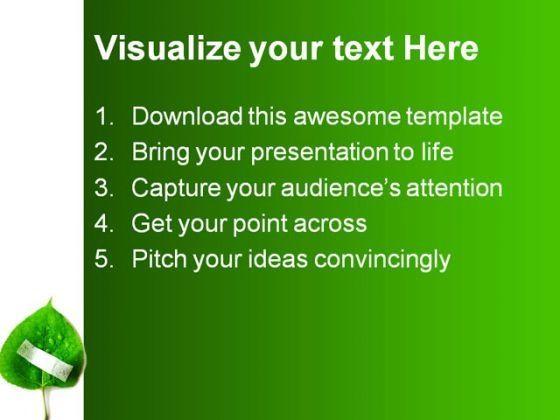 Visualize your text Here

1. Download this awesome template
2. Bring your presentation to life
3. Capture your audience's attention
4. Get your point across
5. Pitch your ideas convincingly